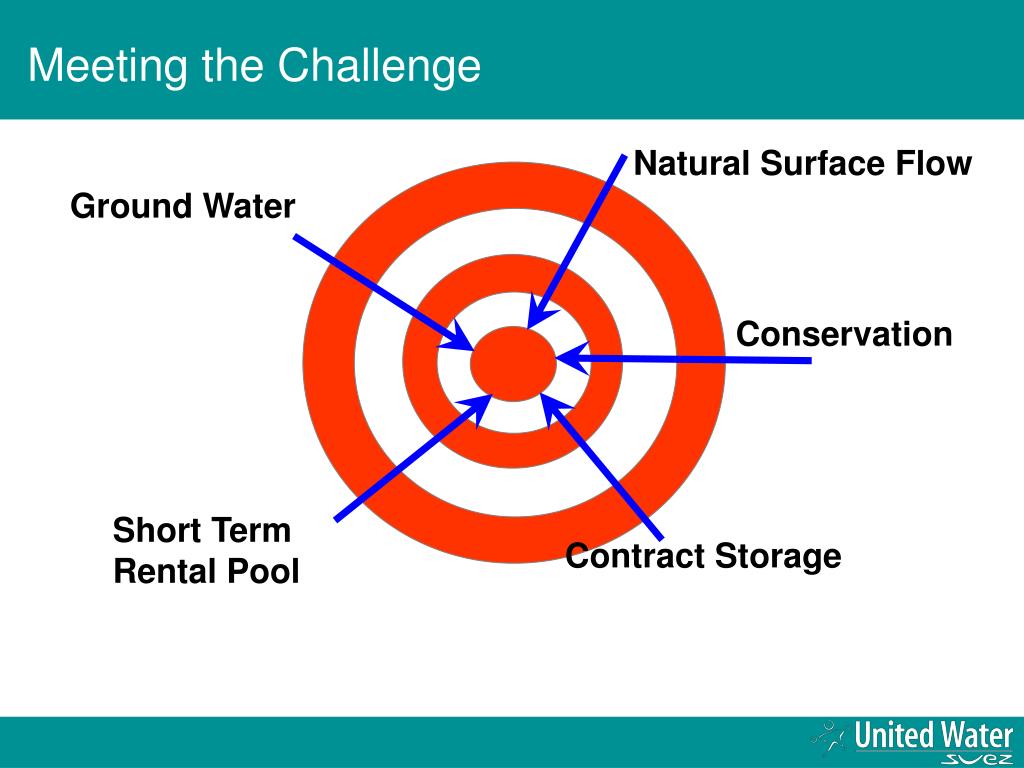 Meeting the Challenge

Natural Surface Flow

Ground Water

Conservation

Short Term
Rental Pool

Contract Storage

United Water
SUEZ